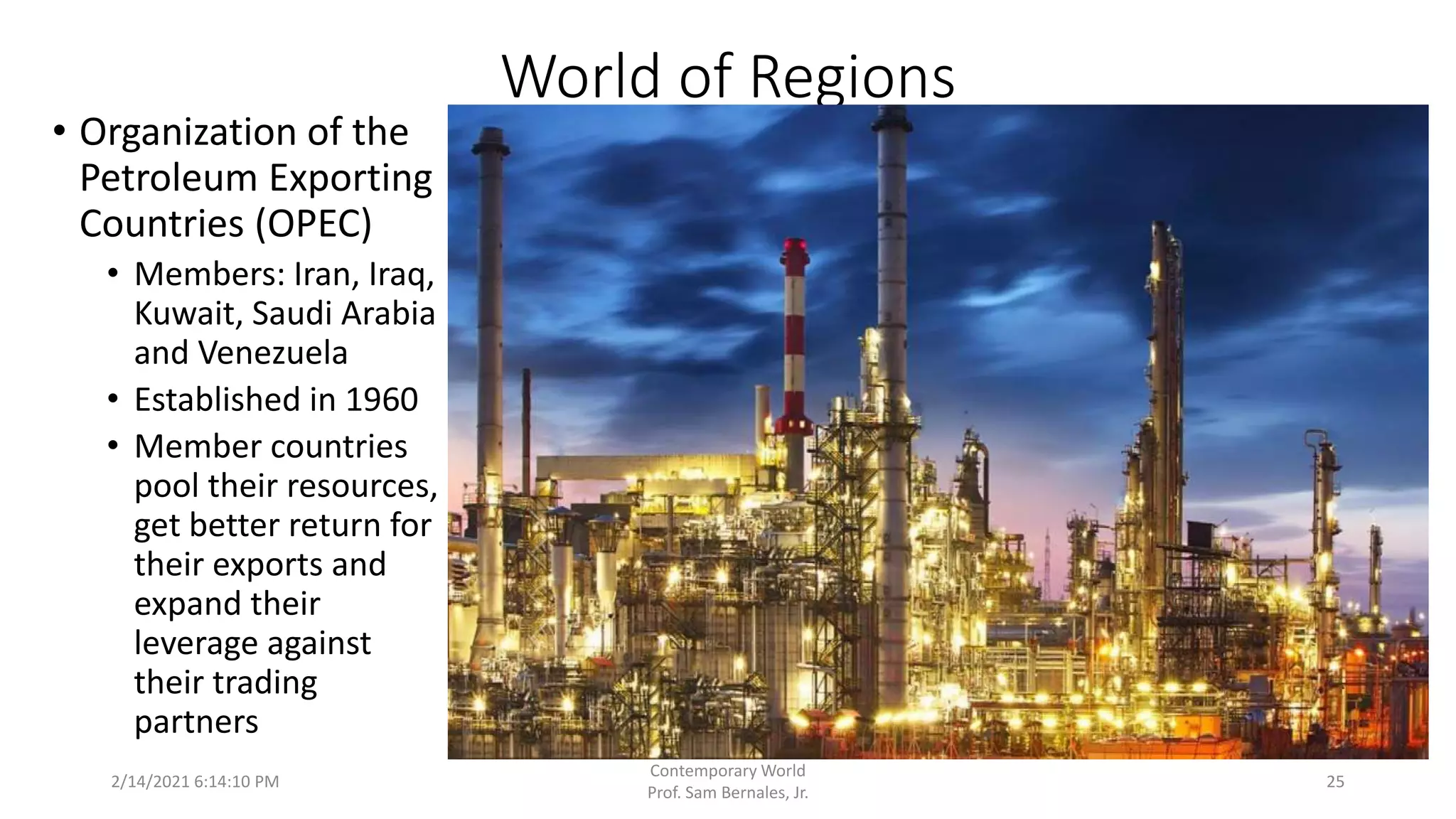 World of Regions

• Organization of the Petroleum Exporting Countries (OPEC)
  • Members: Iran, Iraq, Kuwait, Saudi Arabia and Venezuela
  • Established in 1960
  • Member countries pool their resources, get better return for their exports and expand their leverage against their trading partners

2/14/2021 6:14:10 PM

Contemporary World
Prof. Sam Bernales, Jr.

25